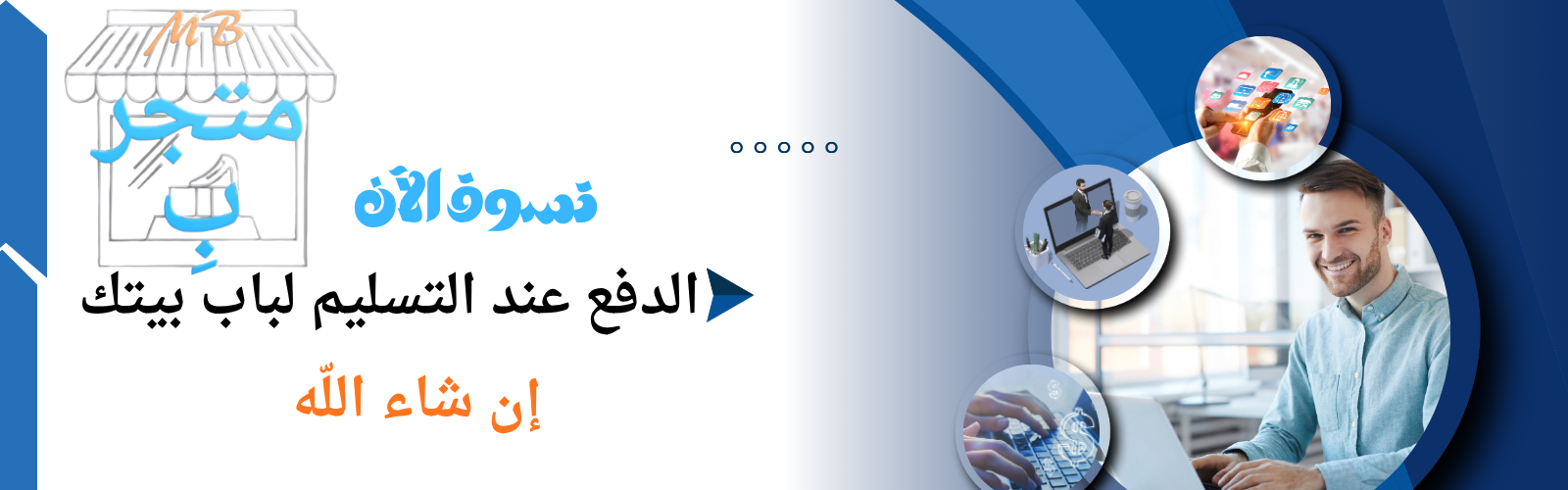 MB
متجر
بِ

تسوق الآن

الدفع عند التسليم لباب بيتك

إن شاء اللّه